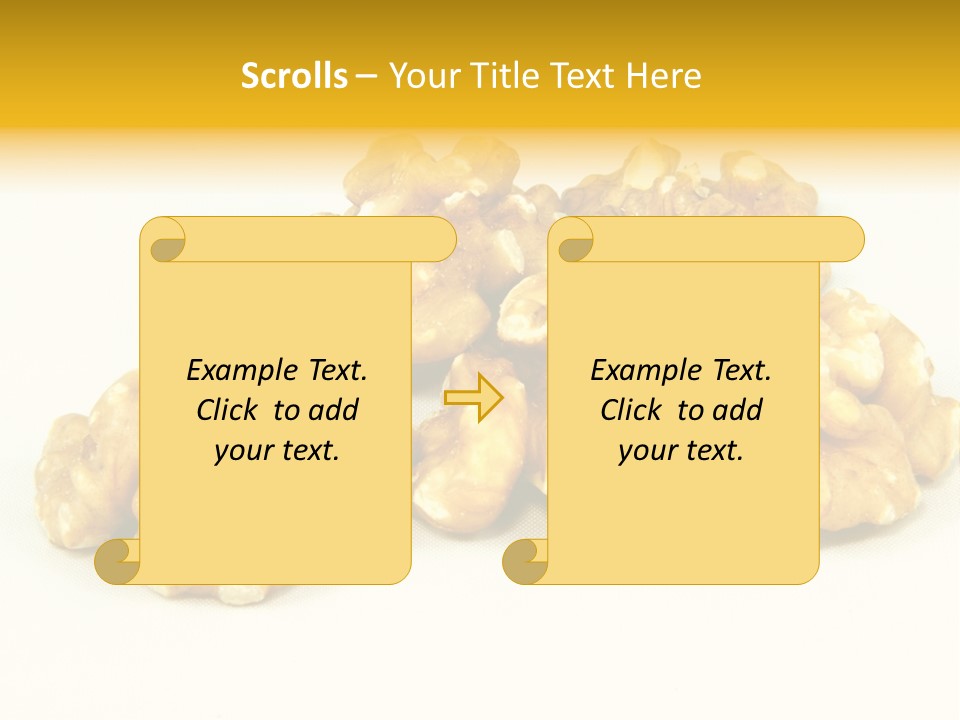 Scrolls – Your Title Text Here

Example Text. Click to add your text.

Example Text. Click to add your text.